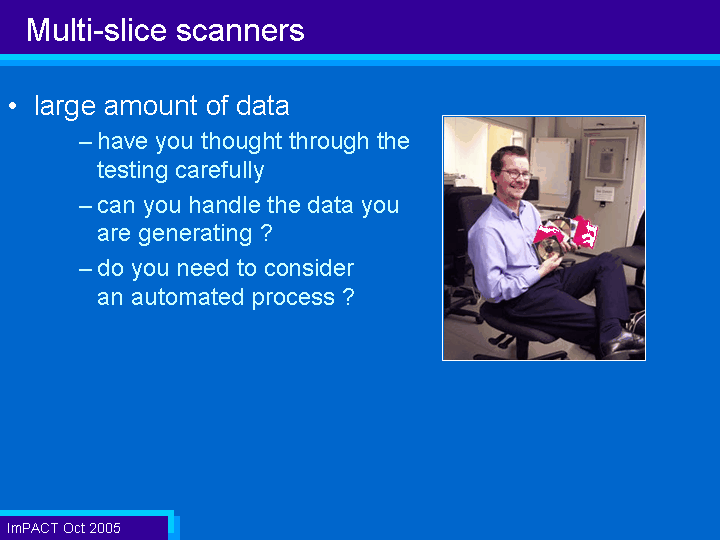 Multi-slice scanners

• large amount of data

– have you thought through the testing carefully

– can you handle the data you are generating ?

– do you need to consider an automated process ?

ImPACT Oct 2005